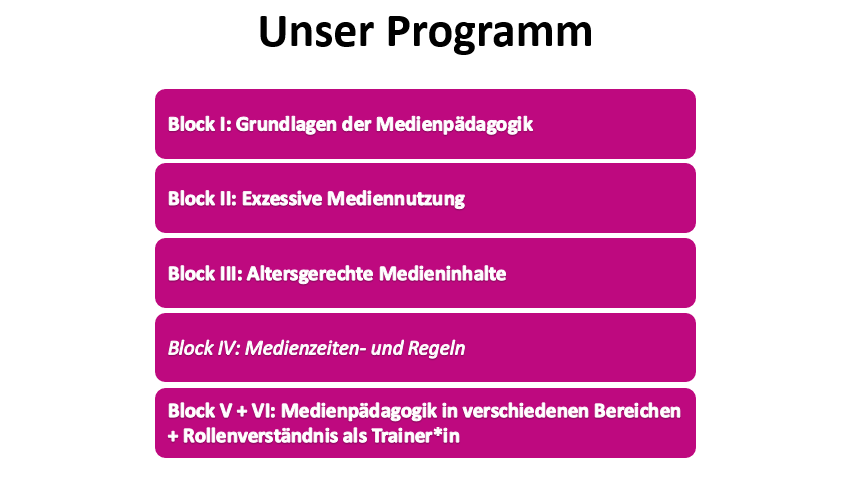 Unser Programm

Block I: Grundlagen der Medienpädagogik

Block II: Exzessive Mediennutzung

Block III: Altersgerechte Medieninhalte

Block IV: Medienzeiten- und Regeln

Block V + VI: Medienpädagogik in verschiedenen Bereichen + Rollenverständnis als Trainer*in